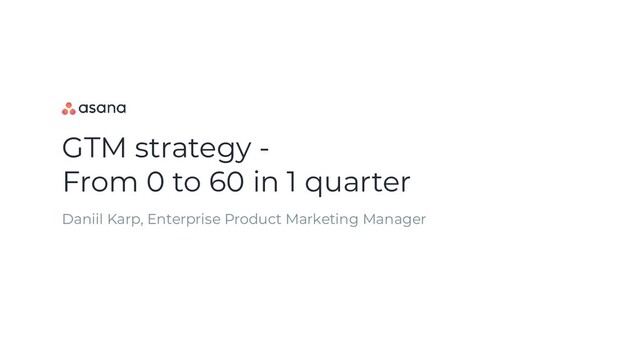 asana

GTM strategy -
From 0 to 60 in 1 quarter

Daniil Karp, Enterprise Product Marketing Manager